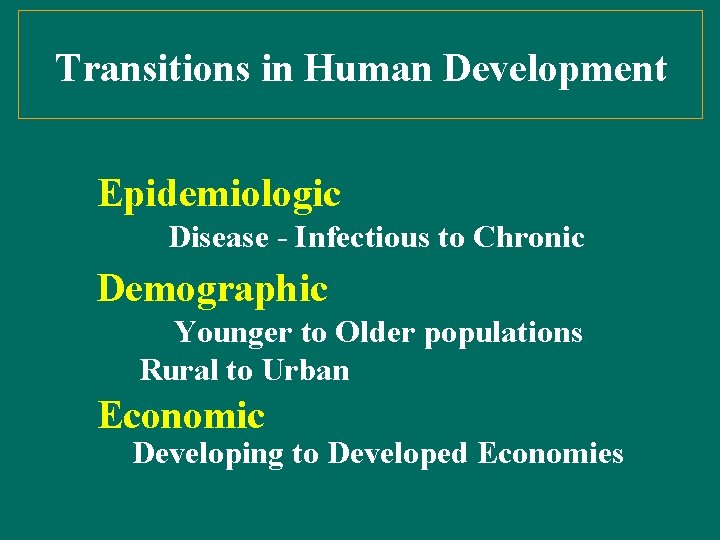 Transitions in Human Development

Epidemiologic

Disease - Infectious to Chronic

Demographic

Younger to Older populations

Rural to Urban

Economic

Developing to Developed Economies